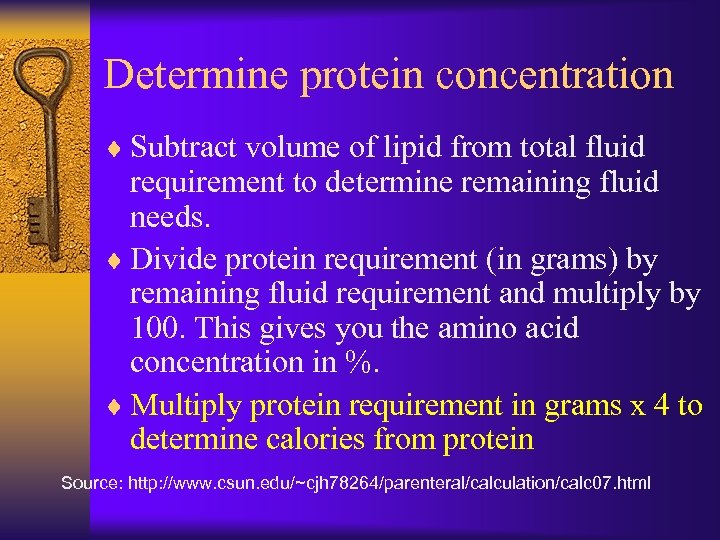 Determine protein concentration

♦ Subtract volume of lipid from total fluid requirement to determine remaining fluid needs.

♦ Divide protein requirement (in grams) by remaining fluid requirement and multiply by 100. This gives you the amino acid concentration in %.

♦ Multiply protein requirement in grams x 4 to determine calories from protein

Source: http://www.csun.edu/~cjh78264/parenteral/calculation/calc07.html